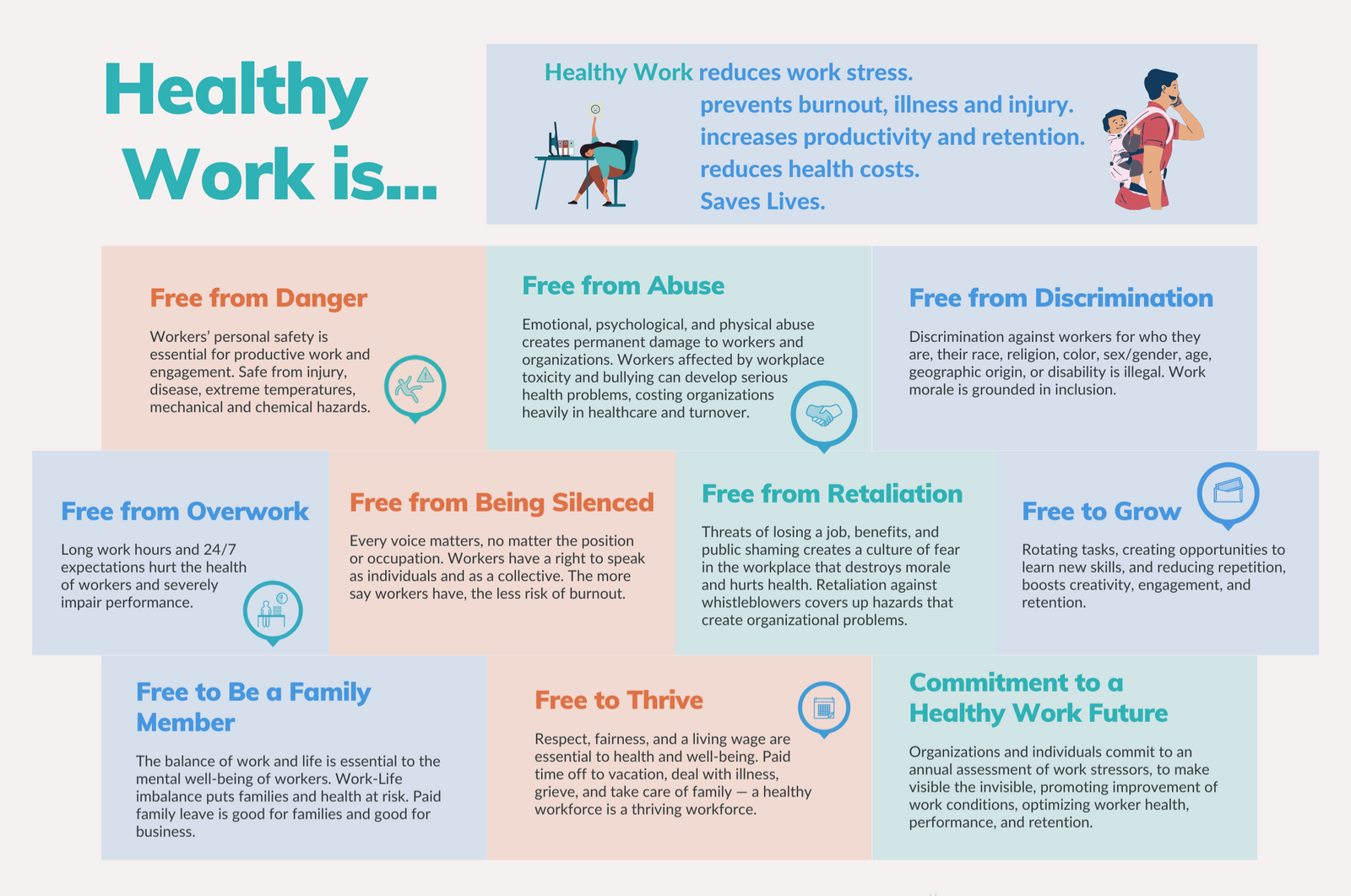 Healthy Work is...

Healthy Work reduces work stress.
prevents burnout, illness and injury.
increases productivity and retention.
reduces health costs.
Saves Lives.

Free from Danger

Workers' personal safety is essential for productive work and engagement. Safe from injury, disease, extreme temperatures, mechanical and chemical hazards.

Free from Abuse

Emotional, psychological, and physical abuse creates permanent damage to workers and organizations. Workers affected by workplace toxicity and bullying can develop serious health problems, costing organizations heavily in healthcare and turnover.

Free from Discrimination

Discrimination against workers for who they are, their race, religion, color, sex/gender, age, geographic origin, or disability is illegal. Work morale is grounded in inclusion.

Free from Overwork

Long work hours and 24/7 expectations hurt the health of workers and severely impair performance.

Free from Being Silenced

Every voice matters, no matter the position or occupation. Workers have a right to speak as individuals and as a collective. The more say workers have, the less risk of burnout.

Free from Retaliation

Threats of losing a job, benefits, and public shaming creates a culture of fear in the workplace that destroys morale and hurts health. Retaliation against whistleblowers covers up hazards that create organizational problems.

Free to Grow

Rotating tasks, creating opportunities to learn new skills, and reducing repetition, boosts creativity, engagement, and retention.

Free to Be a Family Member

The balance of work and life is essential to the mental well-being of workers. Work-Life imbalance puts families and health at risk. Paid family leave is good for families and good for business.

Free to Thrive

Respect, fairness, and a living wage are essential to health and well-being. Paid time off to vacation, deal with illness, grieve, and take care of family — a healthy workforce is a thriving workforce.

Commitment to a Healthy Work Future

Organizations and individuals commit to an annual assessment of work stressors, to make visible the invisible, promoting improvement of work conditions, optimizing worker health, performance, and retention.